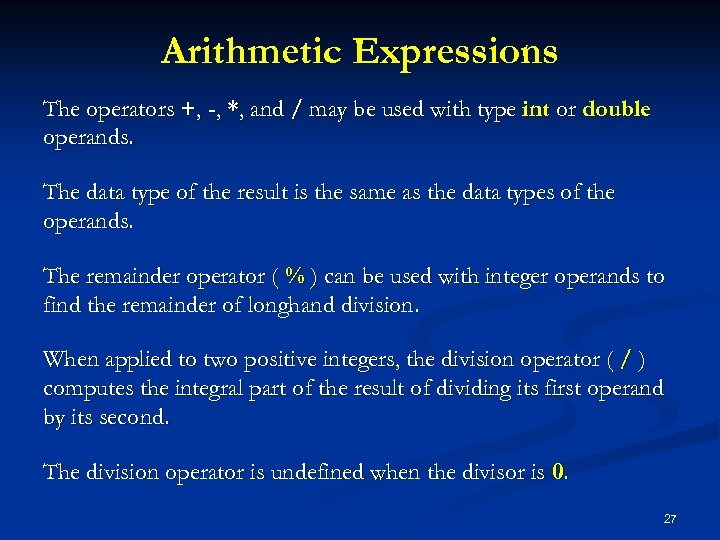 Arithmetic Expressions

The operators +, -, *, and / may be used with type int or double operands.

The data type of the result is the same as the data types of the operands.

The remainder operator ( % ) can be used with integer operands to find the remainder of longhand division.

When applied to two positive integers, the division operator ( / ) computes the integral part of the result of dividing its first operand by its second.

The division operator is undefined when the divisor is 0.

27